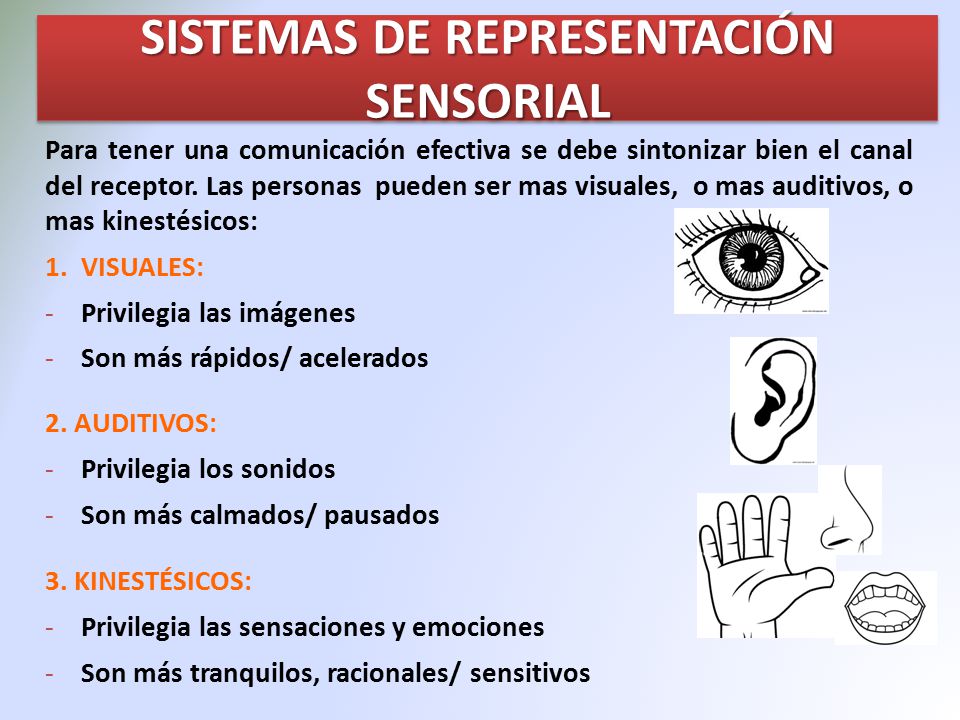 SISTEMAS DE REPRESENTACIÓN SENSORIAL

Para tener una comunicación efectiva se debe sintonizar bien el canal del receptor. Las personas pueden ser mas visuales, o mas auditivos, o mas kinestésicos:

1. VISUALES:

- Privilegia las imágenes
- Son más rápidos/ acelerados

2. AUDITIVOS:

- Privilegia los sonidos
- Son más calmados/ pausados

3. KINESTÉSICOS:

- Privilegia las sensaciones y emociones
- Son más tranquilos, racionales/ sensitivos